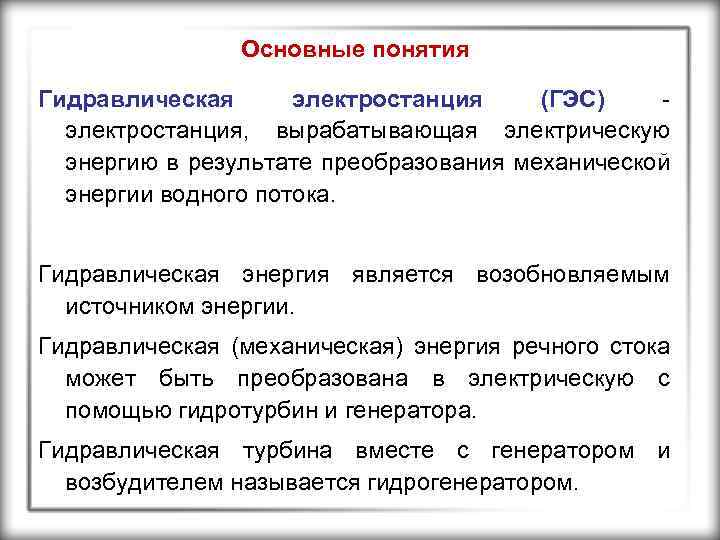 Основные понятия

Гидравлическая электростанция (ГЭС) - электростанция, вырабатывающая электрическую энергию в результате преобразования механической энергии водного потока.

Гидравлическая энергия является возобновляемым источником энергии.

Гидравлическая (механическая) энергия речного стока может быть преобразована в электрическую с помощью гидротурбин и генератора.

Гидравлическая турбина вместе с генератором и возбудителем называется гидрогенератором.